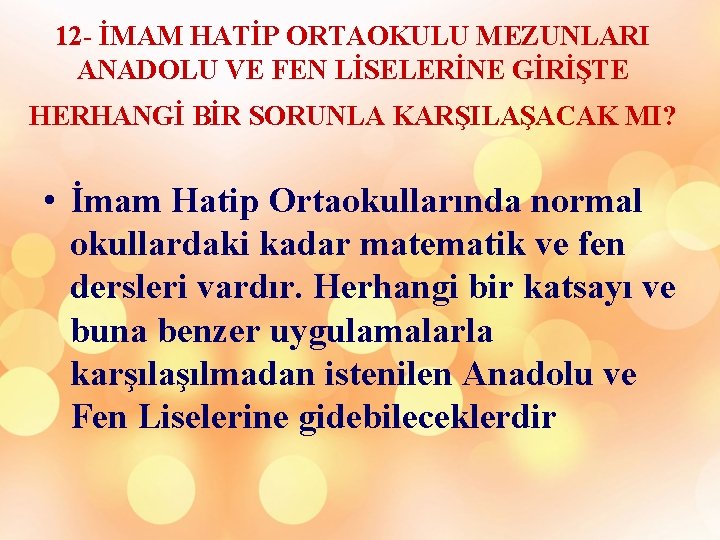 12- İMAM HATİP ORTAOKULU MEZUNLARI ANADOLU VE FEN LİSELERİNE GİRİŞTE HERHANGİ BİR SORUNLA KARŞILAŞACAK MI?

• İmam Hatip Ortaokullarında normal okullardaki kadar matematik ve fen dersleri vardır. Herhangi bir katsayı ve buna benzer uygulamalarla karşılaşılmadan istenilen Anadolu ve Fen Liselerine gidebileceklerdir